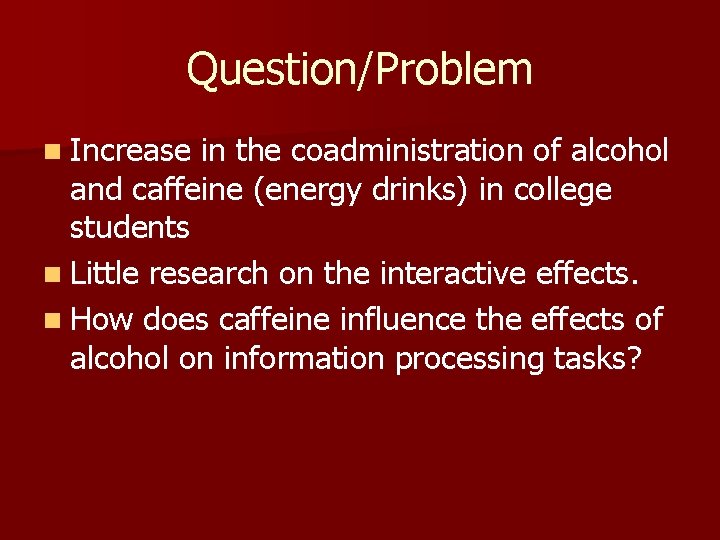 Question/Problem

- Increase in the coadministration of alcohol and caffeine (energy drinks) in college students
- Little research on the interactive effects.
- How does caffeine influence the effects of alcohol on information processing tasks?